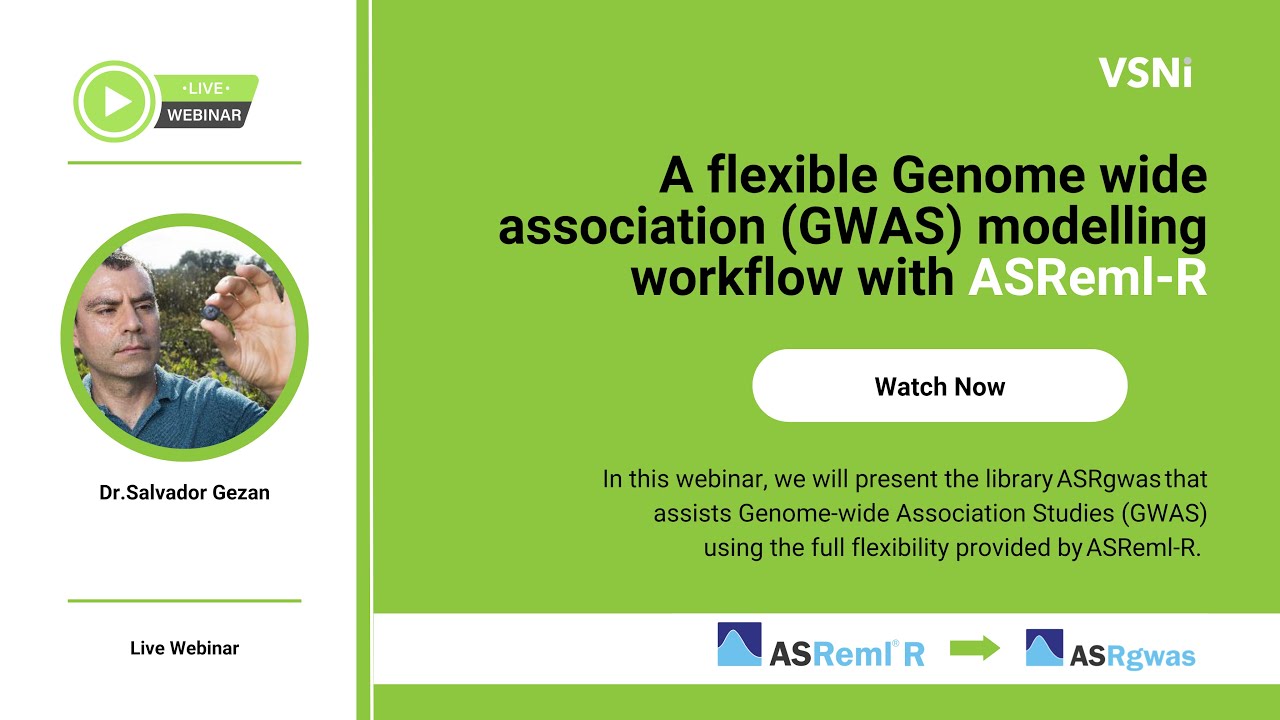 •LIVE•
WEBINAR

Dr.Salvador Gezan

Live Webinar

VSNi

A flexible Genome wide association (GWAS) modelling workflow with ASReml-R

Watch Now

In this webinar, we will present the library ASRgwas that assists Genome-wide Association Studies (GWAS) using the full flexibility provided by ASReml-R.

ASReml® R

ASRgwas